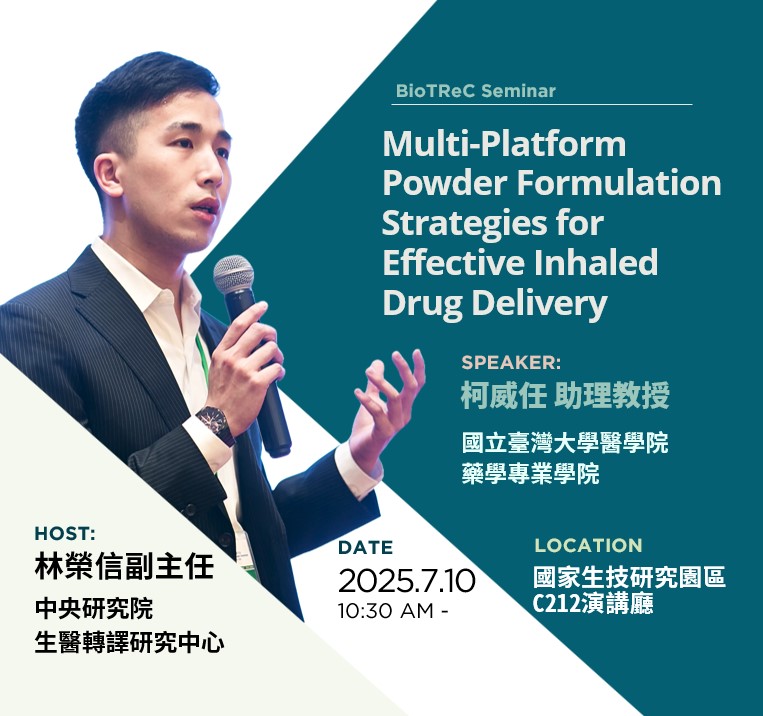 BioTReC Seminar

Multi-Platform Powder Formulation Strategies for Effective Inhaled Drug Delivery

SPEAKER:
柯威任 助理教授
國立臺灣大學醫學院
藥學專業學院

HOST:
林榮信副主任
中央研究院
生醫轉譯研究中心

DATE
2025.7.10
10:30 AM -

LOCATION
國家生技研究園區
C212演講廳